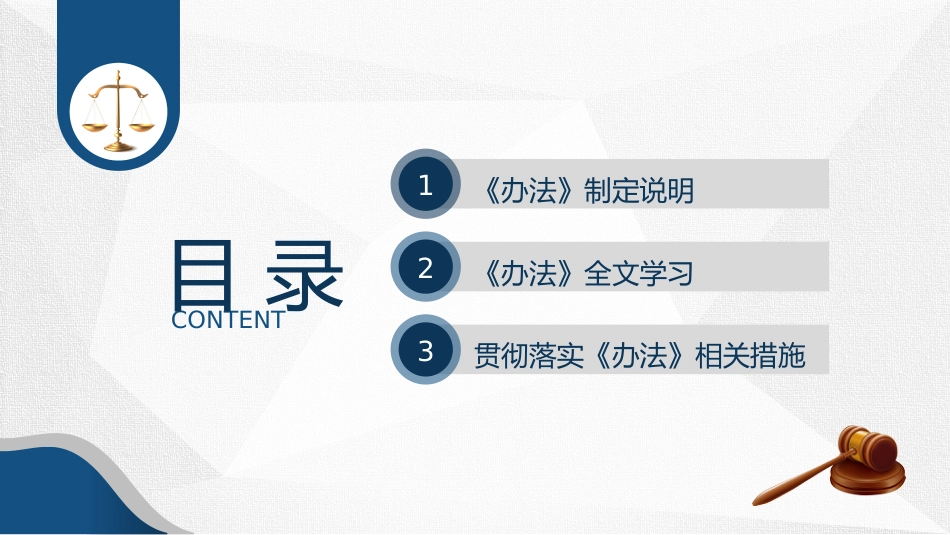 目录
CONTENT

1 《办法》制定说明

2 《办法》全文学习

3 贯彻落实《办法》相关措施